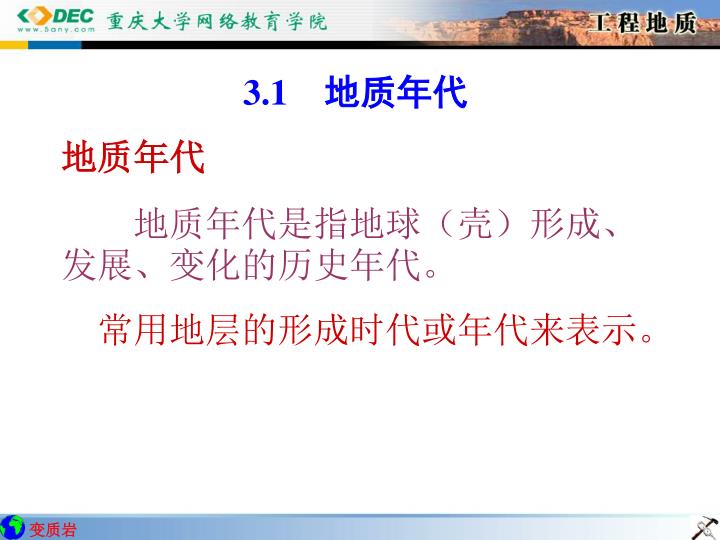 DEC
www.5any.com
重庆大学网络教育学院

工程地质

3.1 地质年代

地质年代

地质年代是指地球（壳）形成、发展、变化的历史年代。

常用地层的形成时代或年代来表示。

变质岩